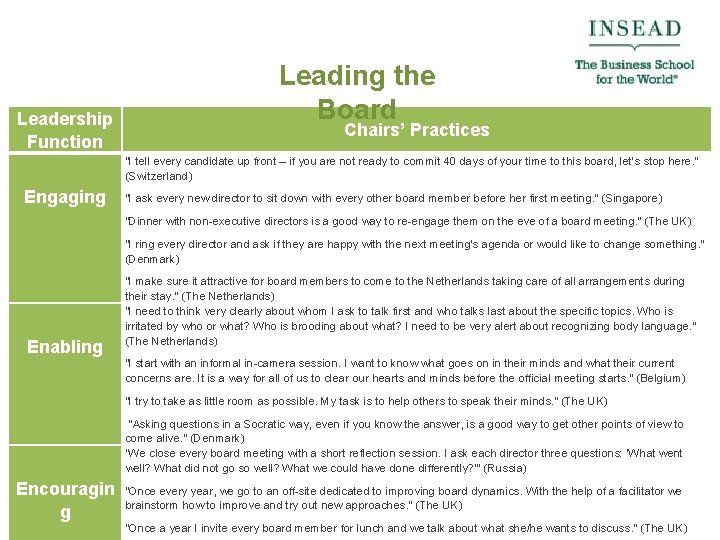 INSEAD
The Business School for the World®

Leading the Board

| Leadership Function | Chairs' Practices |
|---|---|
| Engaging | "I tell every candidate up front – if you are not ready to commit 40 days of your time to this board, let's stop here." (Switzerland) "I ask every new director to sit down with every other board member before her first meeting." (Singapore) "Dinner with non-executive directors is a good way to re-engage them on the eve of a board meeting." (The UK) "I ring every director and ask if they are happy with the next meeting's agenda or would like to change something." (Denmark) "I make sure it attractive for board members to come to the Netherlands taking care of all arrangements during their stay." (The Netherlands) |
| Enabling | "I need to think very clearly about whom I ask to talk first and who talks last about the specific topics. Who is irritated by who or what? Who is brooding about what? I need to be very alert about recognizing body language." (The Netherlands) "I start with an informal in-camera session. I want to know what goes on in their minds and what their current concerns are. It is a way for all of us to clear our hearts and minds before the official meeting starts." (Belgium) "I try to take as little room as possible. My task is to help others to speak their minds." (The UK) "Asking questions in a Socratic way, even if you know the answer, is a good way to get other points of view to come alive." (Denmark) |
| Encouraging | "We close every board meeting with a short reflection session. I ask each director three questions: 'What went well? What did not go so well? What we could have done differently?'" (Russia) "Once every year, we go to an off-site dedicated to improving board dynamics. With the help of a facilitator we brainstorm how to improve and try out new approaches." (The UK) "Once a year I invite every board member for lunch and we talk about what she/he wants to discuss." (The UK) |